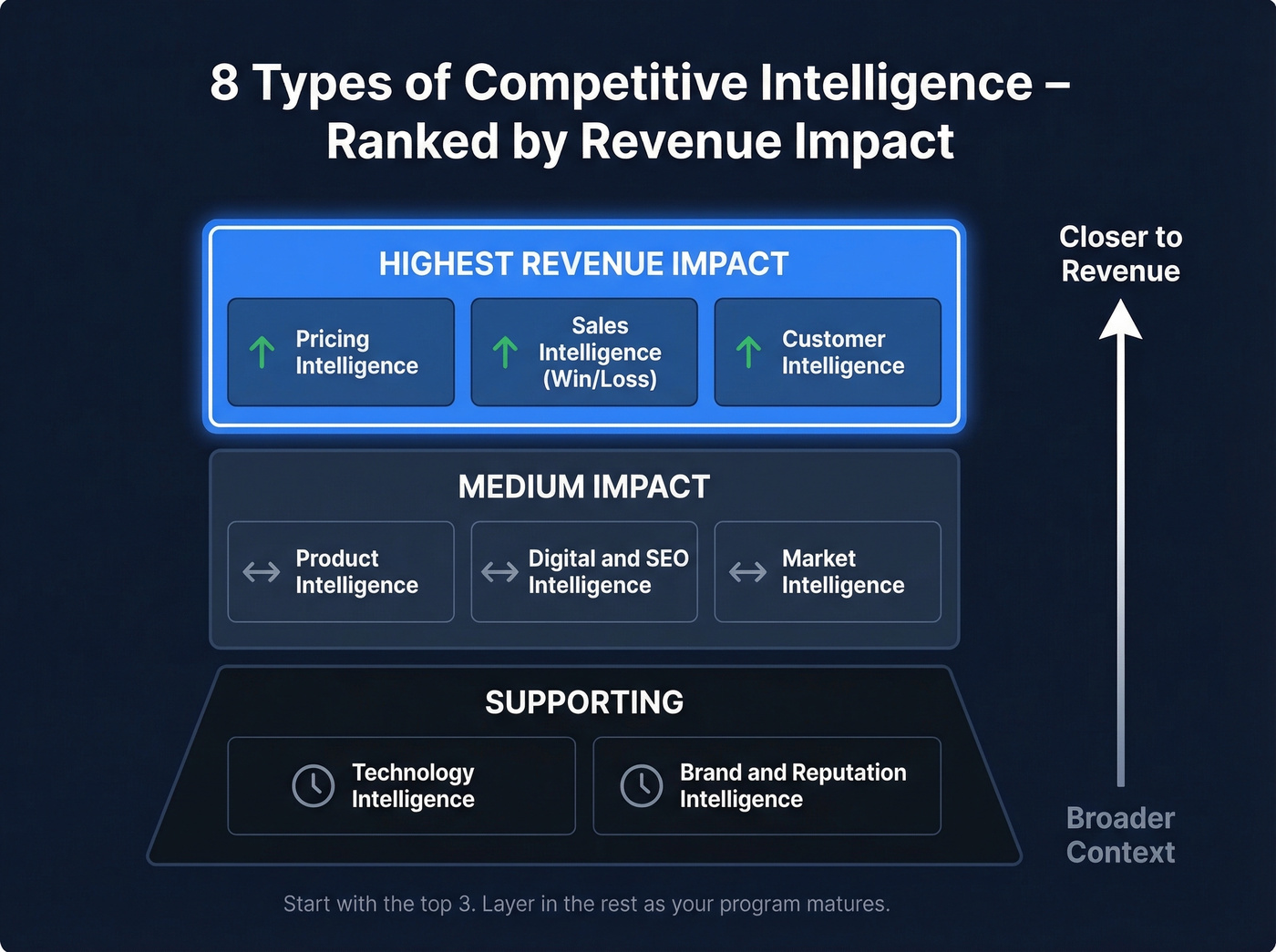 8 Types of Competitive Intelligence – Ranked by Revenue Impact

HIGHEST REVENUE IMPACT

Pricing Intelligence

Sales Intelligence (Win/Loss)

Customer Intelligence

MEDIUM IMPACT

Product Intelligence

Digital and SEO Intelligence

Market Intelligence

SUPPORTING

Technology Intelligence

Brand and Reputation Intelligence

Closer to Revenue

Broader Context

Start with the top 3. Layer in the rest as your program matures.